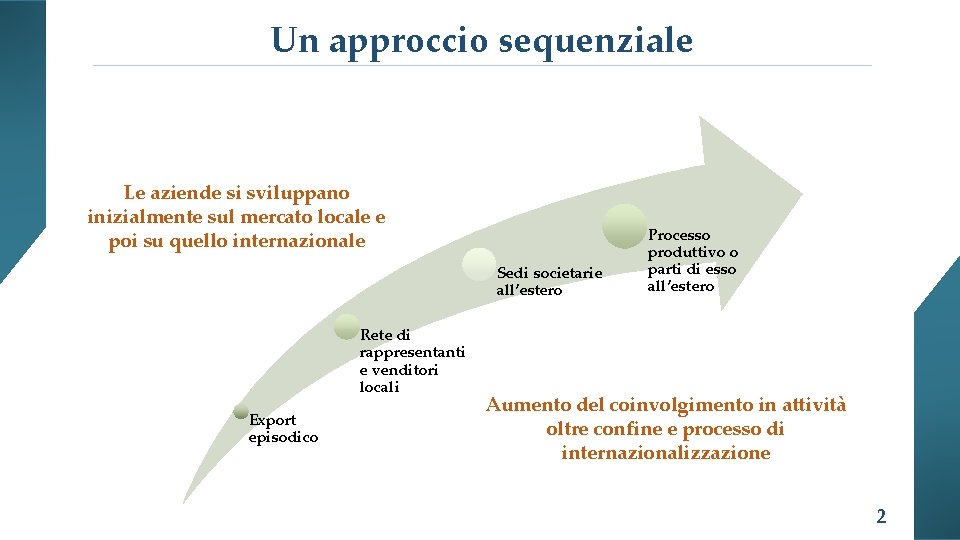 Un approccio sequenziale

Le aziende si sviluppano inizialmente sul mercato locale e poi su quello internazionale

Export episodico

Rete di rappresentanti e venditori locali

Sedi societarie all'estero

Processo produttivo o parti di esso all'estero

Aumento del coinvolgimento in attività oltre confine e processo di internazionalizzazione

2